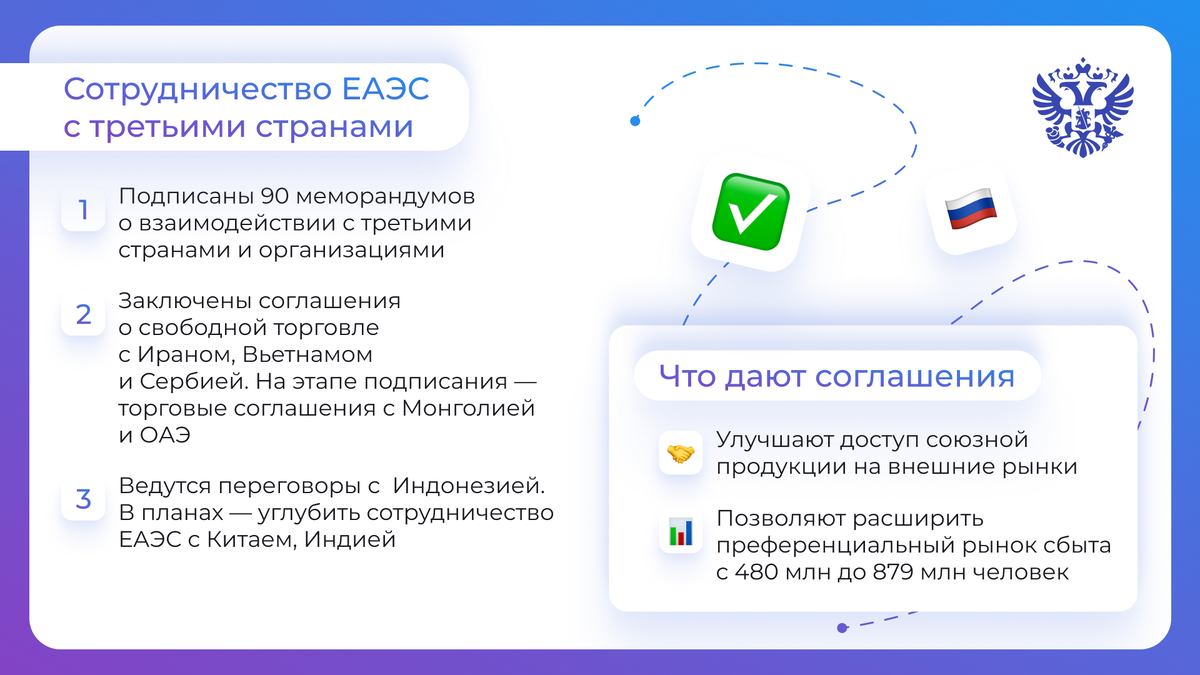 Сотрудничество ЕАЭС с третьими странами

1 Подписаны 90 меморандумов о взаимодействии с третьими странами и организациями

2 Заключены соглашения о свободной торговле с Ираном, Вьетнамом и Сербией. На этапе подписания — торговые соглашения с Монголией и ОАЭ

3 Ведутся переговоры с  Индонезией. В планах — углубить сотрудничество ЕАЭС с Китаем, Индией

Что дают соглашения

Улучшают доступ союзной продукции на внешние рынки

Позволяют расширить преференциальный рынок сбыта с 480 млн до 879 млн человек